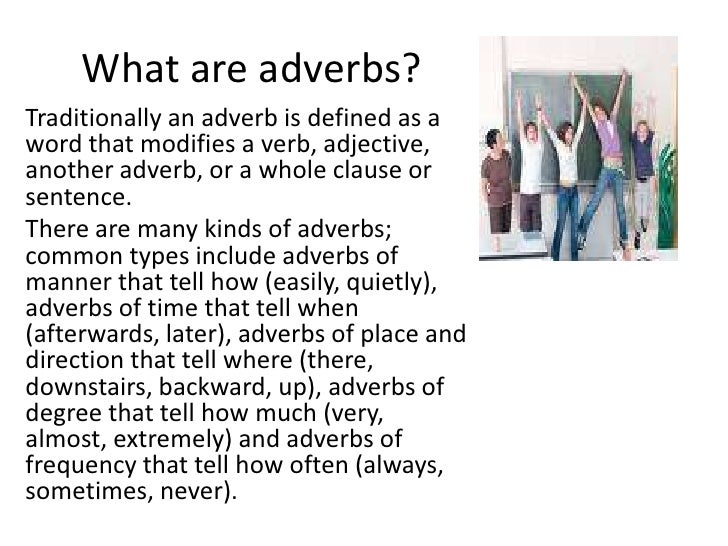 What are adverbs?

Traditionally an adverb is defined as a word that modifies a verb, adjective, another adverb, or a whole clause or sentence.

There are many kinds of adverbs; common types include adverbs of manner that tell how (easily, quietly), adverbs of time that tell when (afterwards, later), adverbs of place and direction that tell where (there, downstairs, backward, up), adverbs of degree that tell how much (very, almost, extremely) and adverbs of frequency that tell how often (always, sometimes, never).